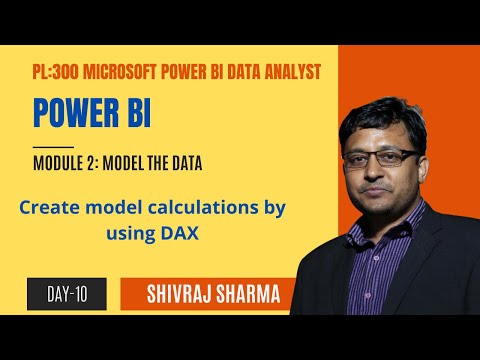 PL:300 MICROSOFT POWER BI DATA ANALYST

POWER BI

MODULE 2: MODEL THE DATA

Create model calculations by using DAX

DAY-10

SHIVRAJ SHARMA